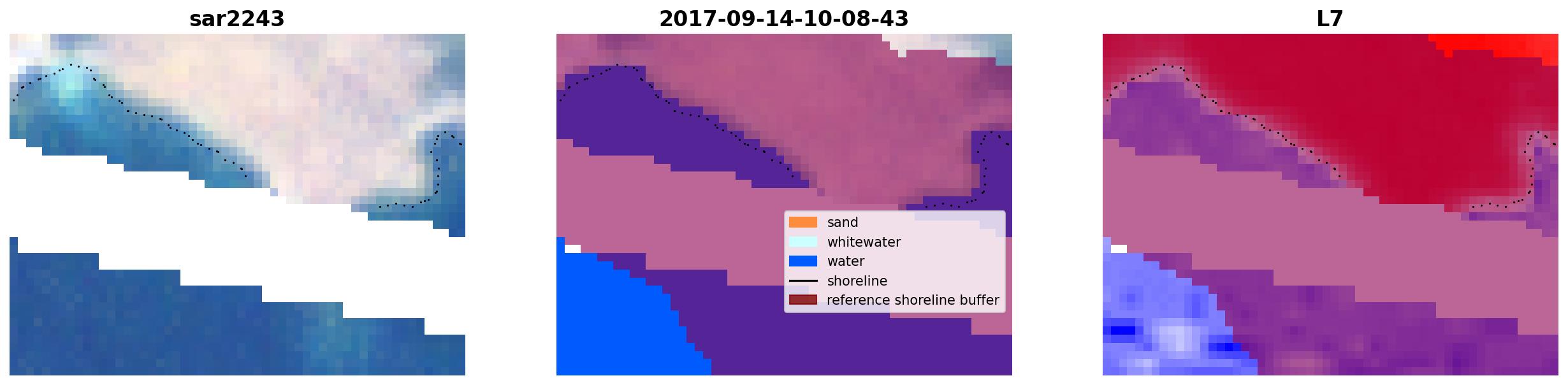 sar2243

2017-09-14-10-08-43

sand
whitewater
water
shoreline
reference shoreline buffer

L7